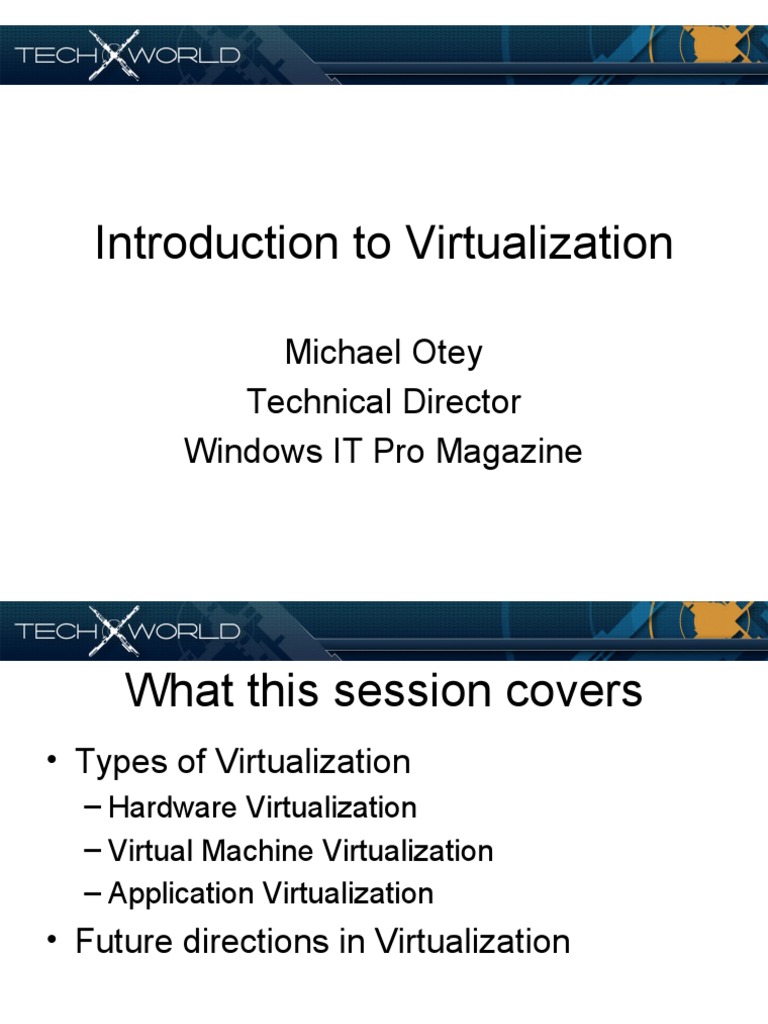 TECH X WORLD

Introduction to Virtualization

Michael Otey
Technical Director
Windows IT Pro Magazine

TECH X WORLD

What this session covers

• Types of Virtualization
– Hardware Virtualization
– Virtual Machine Virtualization
– Application Virtualization
• Future directions in Virtualization